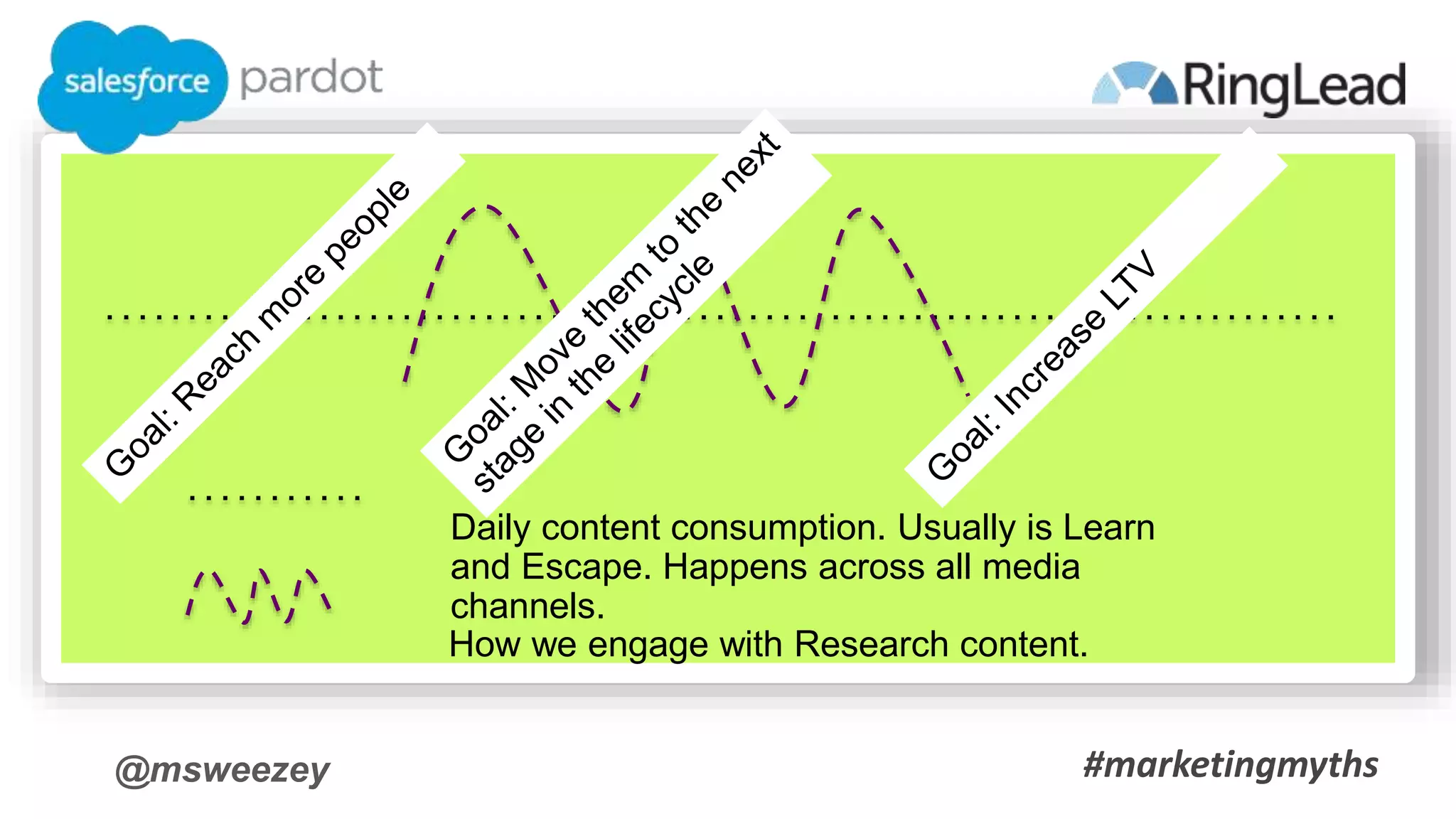 salesforce pardot

RingLead

Goal: Reach more people

Goal: Move them to the next stage in the lifecycle

Goal: Increase LTV

Daily content consumption. Usually is Learn and Escape. Happens across all media channels.
How we engage with Research content.

@msweezey

#marketingmyths